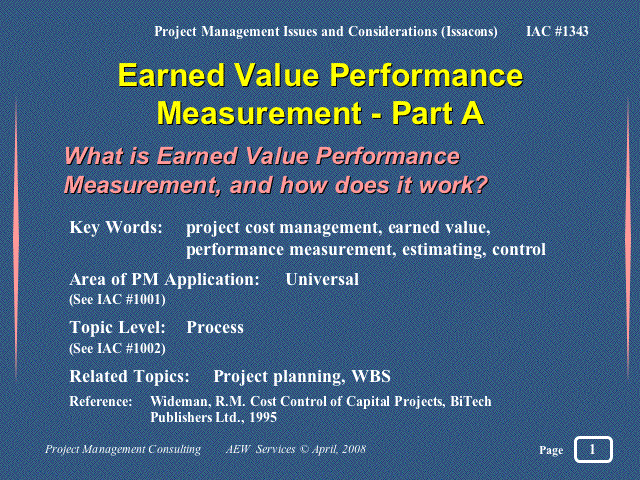 Project Management Issues and Considerations (Issacons) IAC #1343

Earned Value Performance Measurement - Part A

What is Earned Value Performance Measurement, and how does it work?

Key Words: project cost management, earned value, performance measurement, estimating, control

Area of PM Application: Universal
(See IAC #1001)

Topic Level: Process
(See IAC #1002)

Related Topics: Project planning, WBS

Reference: Wideman, R.M. Cost Control of Capital Projects, BiTech Publishers Ltd., 1995

Project Management Consulting AEW Services © April, 2008

Page 1